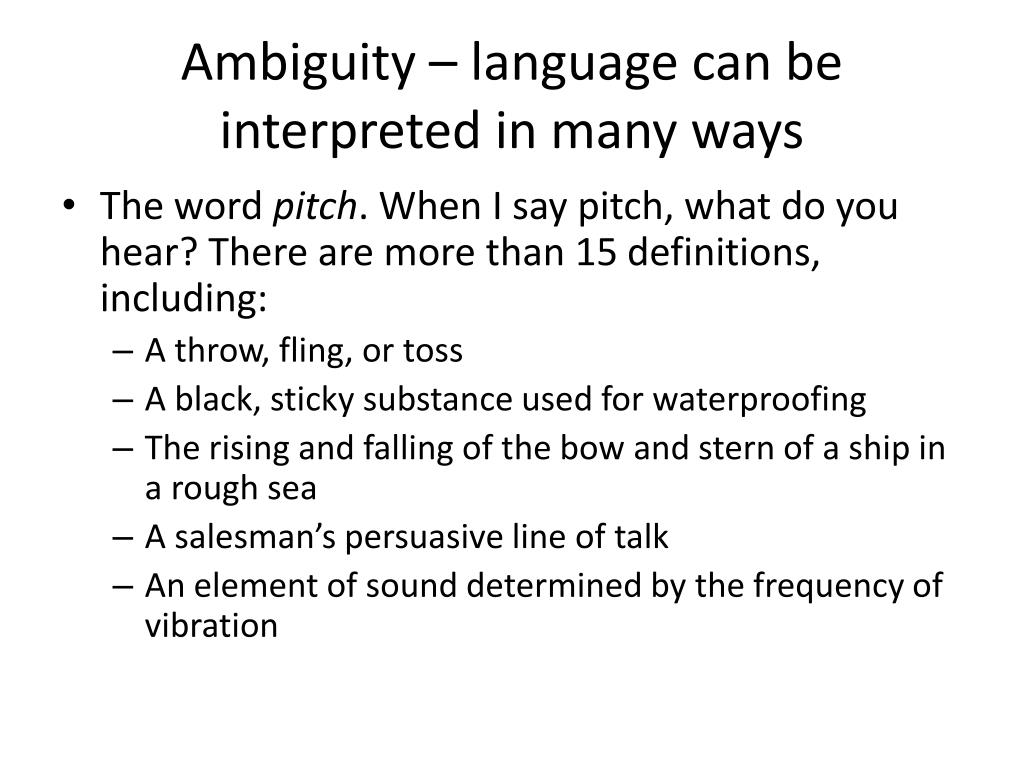 Ambiguity – language can be interpreted in many ways

• The word pitch. When I say pitch, what do you hear? There are more than 15 definitions, including:
– A throw, fling, or toss
– A black, sticky substance used for waterproofing
– The rising and falling of the bow and stern of a ship in a rough sea
– A salesman's persuasive line of talk
– An element of sound determined by the frequency of vibration